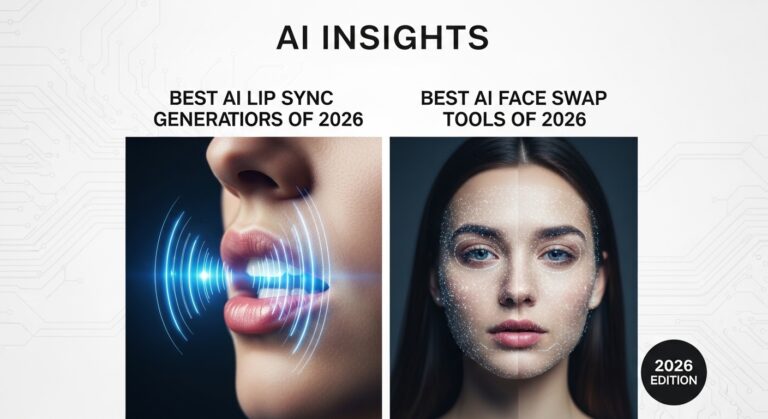 AI INSIGHTS

BEST AI LIP SYNC GENERATIORS OF 2026

BEST AI FACE SWAP TOOLS OF 2026

2026 EDITION